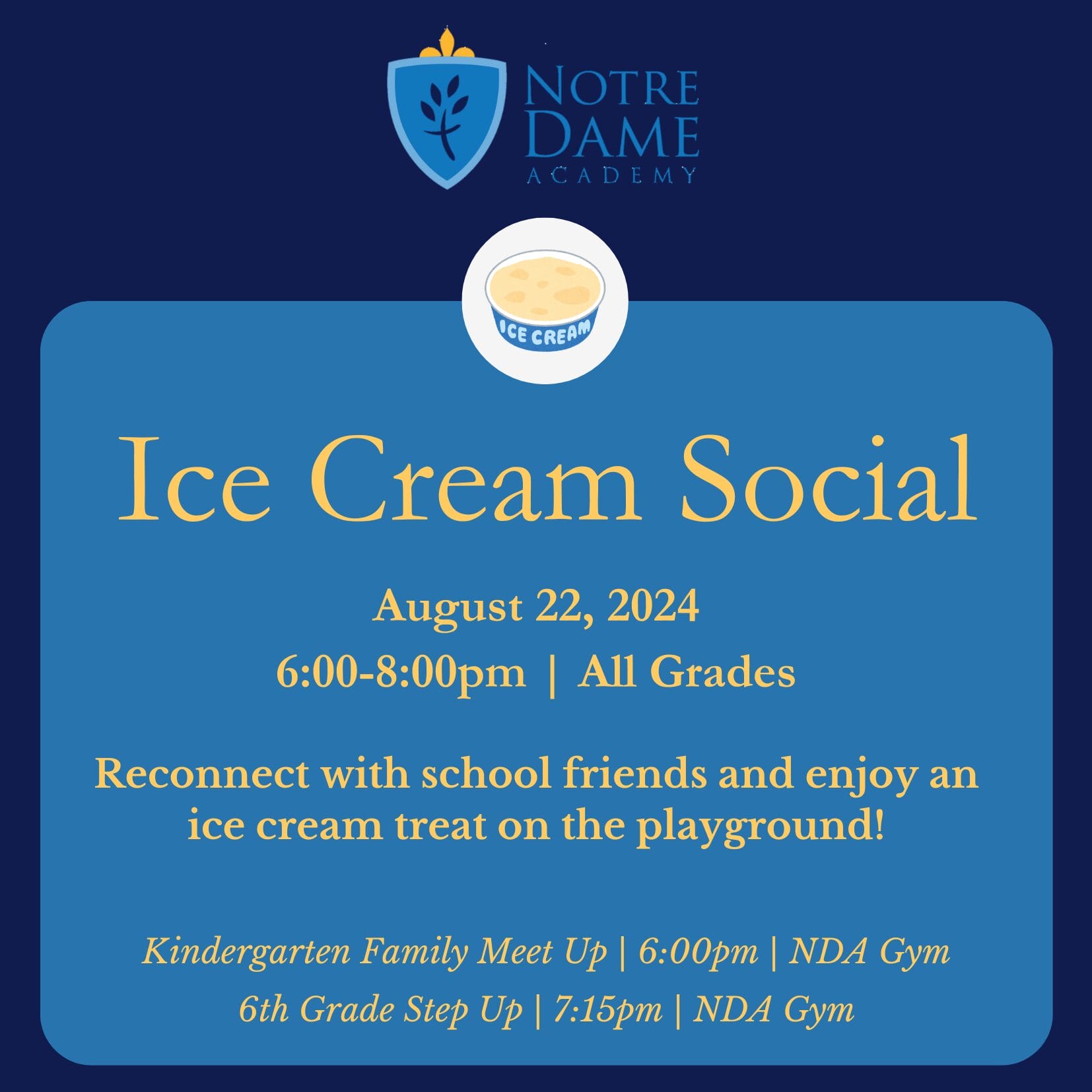 NOTRE DAME ACADEMY

ICE CREAM

Ice Cream Social

August 22, 2024

6:00-8:00pm | All Grades

Reconnect with school friends and enjoy an ice cream treat on the playground!

Kindergarten Family Meet Up | 6:00pm | NDA Gym

6th Grade Step Up | 7:15pm | NDA Gym